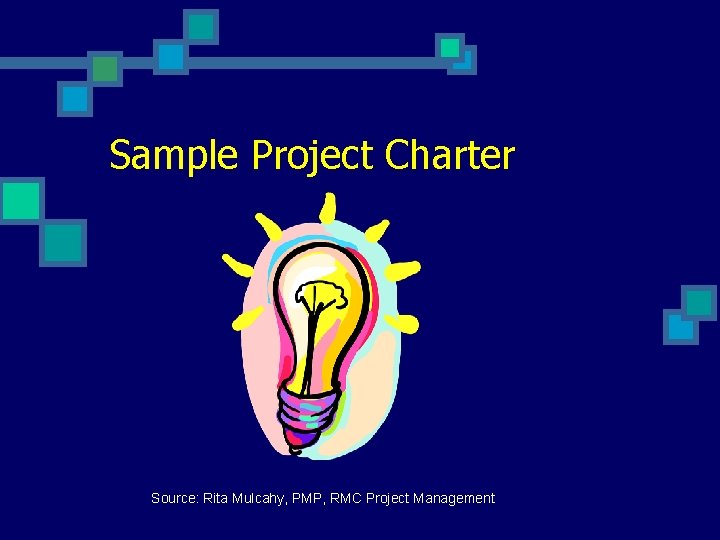 Sample Project Charter

Source: Rita Mulcahy, PMP, RMC Project Management